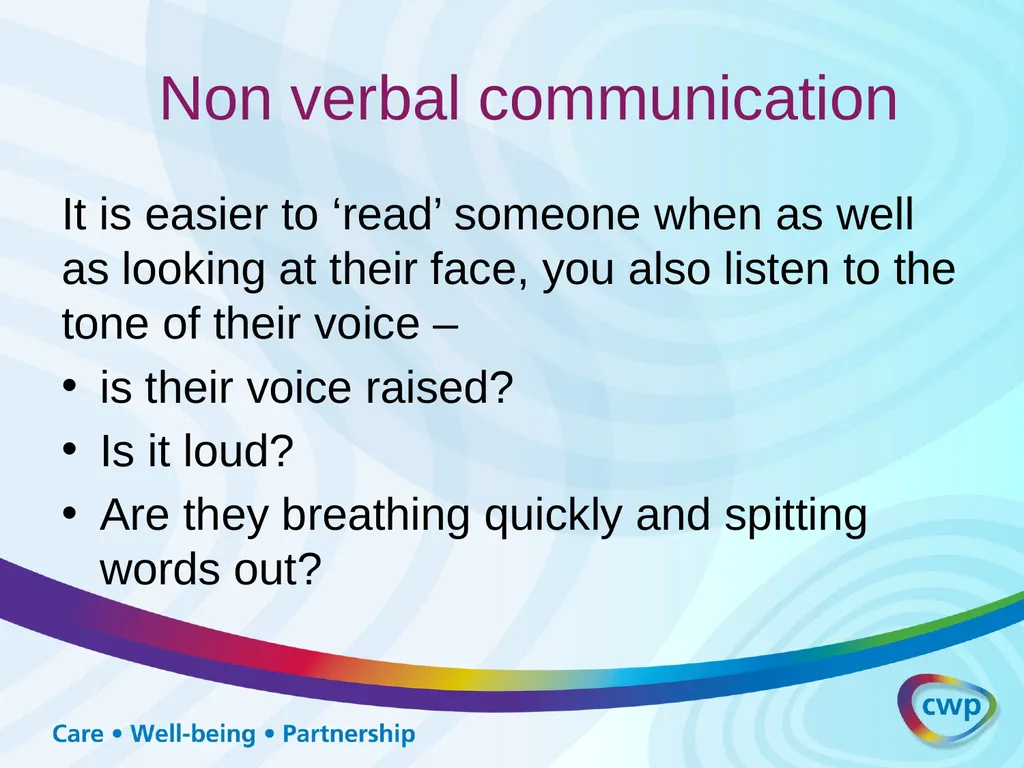 Non verbal communication

It is easier to ‘read’ someone when as well as looking at their face, you also listen to the tone of their voice –

• is their voice raised?
• Is it loud?
• Are they breathing quickly and spitting words out?

Care • Well-being • Partnership

cwp